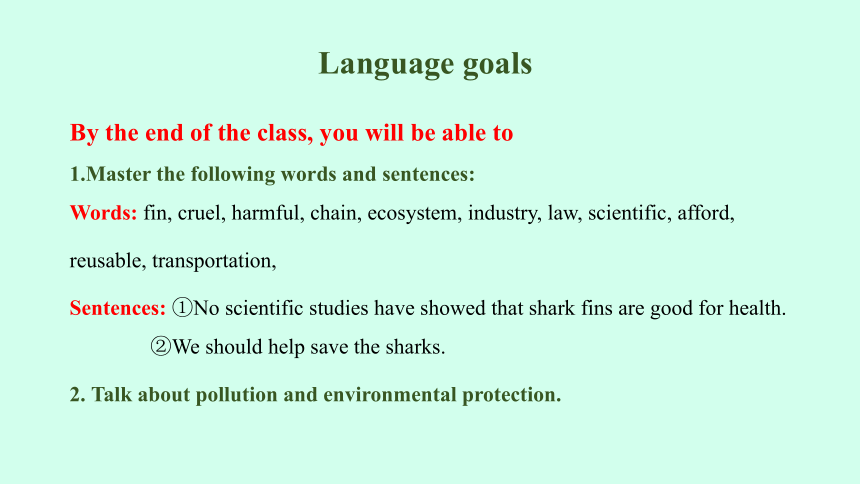 Language goals

By the end of the class, you will be able to

1.Master the following words and sentences:

Words: fin, cruel, harmful, chain, ecosystem, industry, law, scientific, afford, reusable, transportation,

Sentences: ①No scientific studies have showed that shark fins are good for health.
②We should help save the sharks.

2. Talk about pollution and environmental protection.